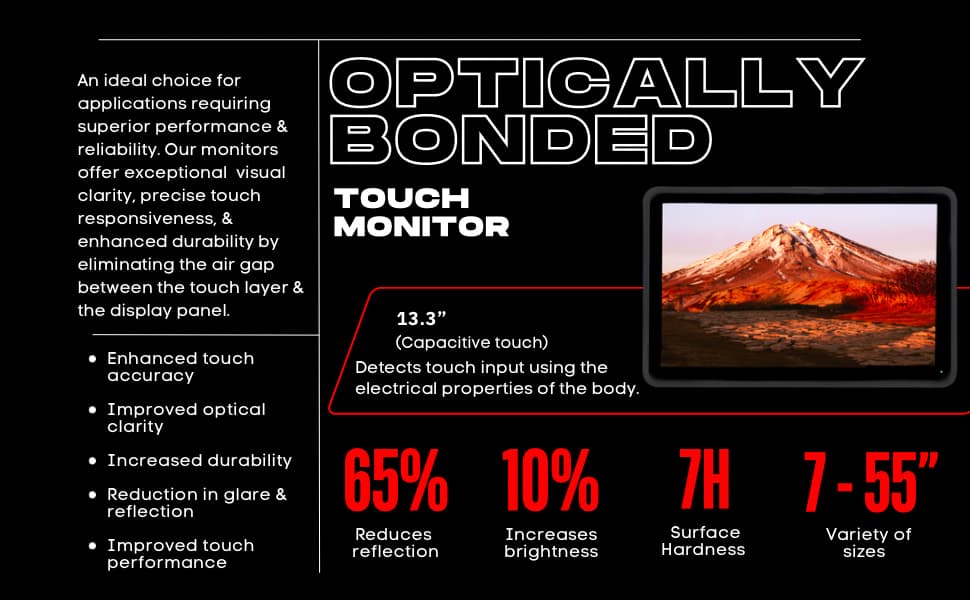 An ideal choice for applications requiring superior performance & reliability. Our monitors offer exceptional visual clarity, precise touch responsiveness, & enhanced durability by eliminating the air gap between the touch layer & the display panel.

- Enhanced touch accuracy
- Improved optical clarity
- Increased durability
- Reduction in glare & reflection
- Improved touch performance

OPTICALLY BONDED

TOUCH MONITOR

13.3”
(Capacitive touch)
Detects touch input using the electrical properties of the body.

65%
Reduces reflection

10%
Increases brightness

7H
Surface Hardness

7 - 55”
Variety of sizes